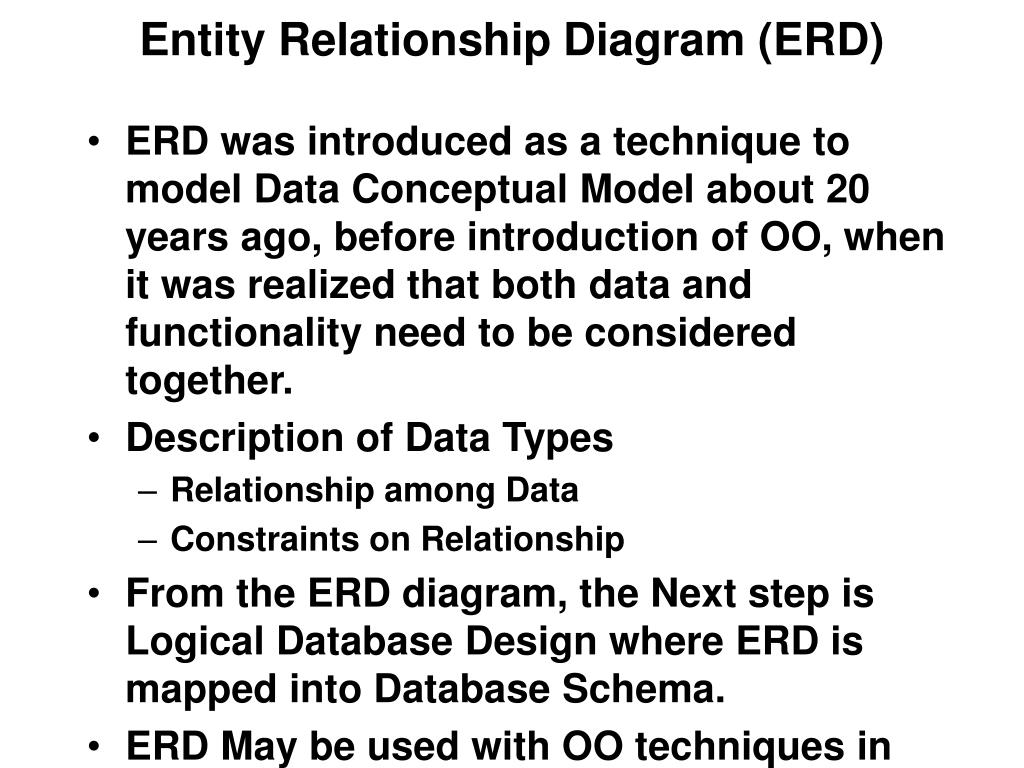 Entity Relationship Diagram (ERD)

• ERD was introduced as a technique to model Data Conceptual Model about 20 years ago, before introduction of OO, when it was realized that both data and functionality need to be considered together.

• Description of Data Types
– Relationship among Data
– Constraints on Relationship

• From the ERD diagram, the Next step is Logical Database Design where ERD is mapped into Database Schema.

• ERD May be used with OO techniques in